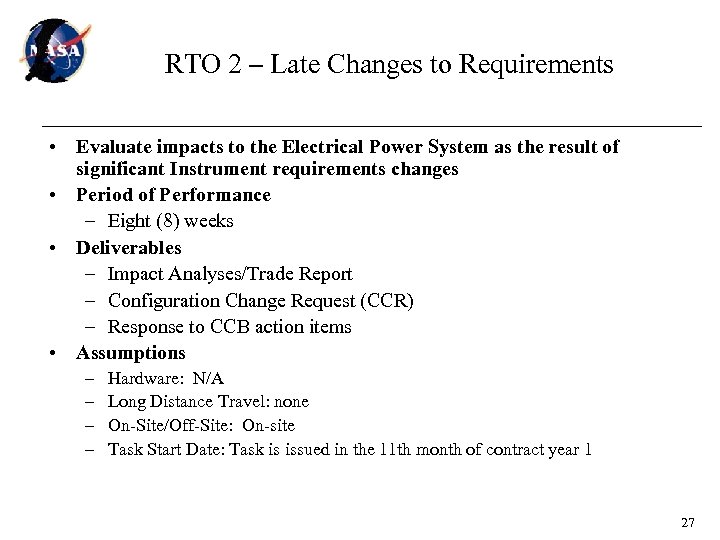 NASA

RTO 2 – Late Changes to Requirements

• Evaluate impacts to the Electrical Power System as the result of significant Instrument requirements changes
• Period of Performance
– Eight (8) weeks
• Deliverables
– Impact Analyses/Trade Report
– Configuration Change Request (CCR)
– Response to CCB action items
• Assumptions
– Hardware: N/A
– Long Distance Travel: none
– On-Site/Off-Site: On-site
– Task Start Date: Task is issued in the 11th month of contract year 1

27